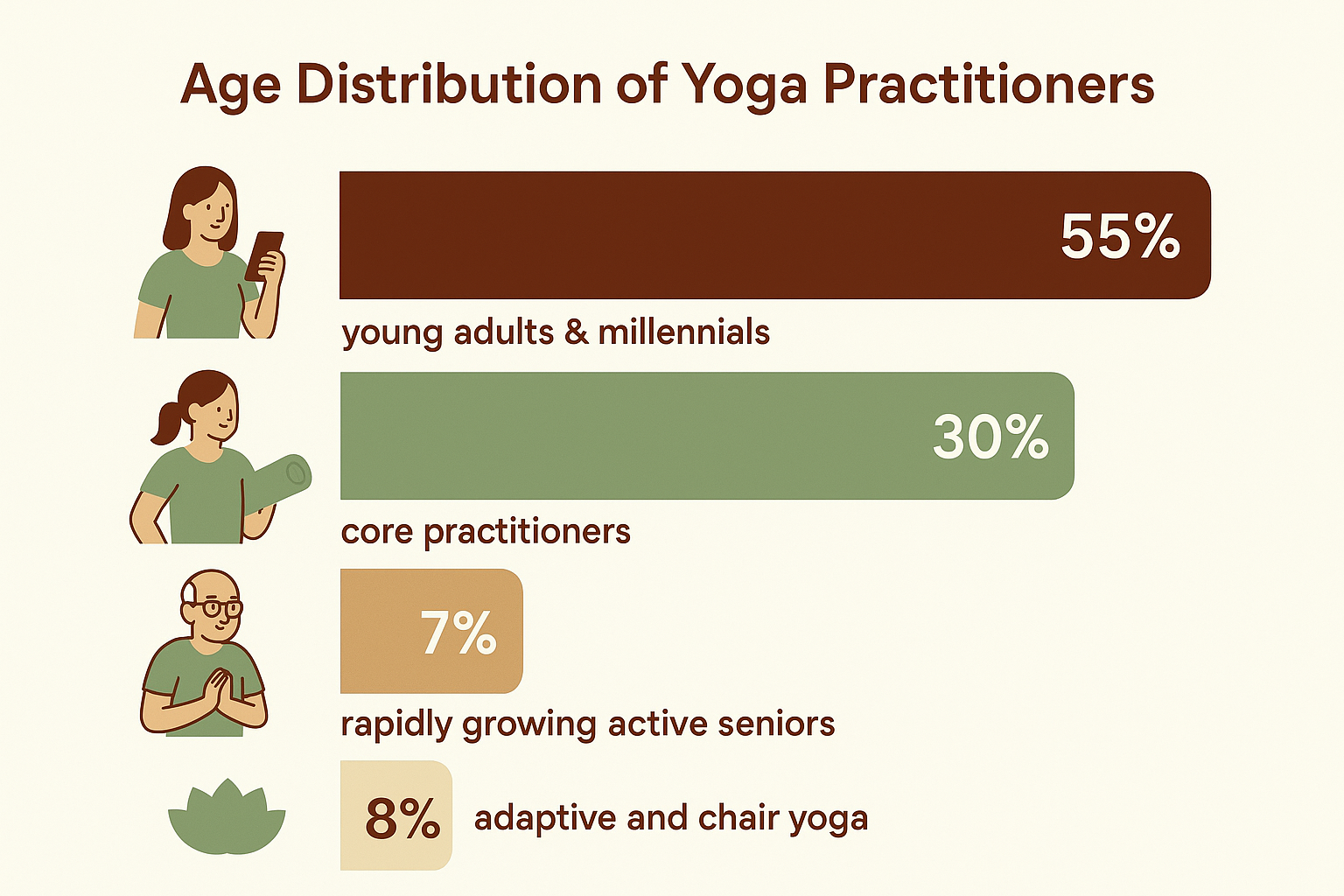 Age Distribution of Yoga Practitioners

55%
young adults & millennials

30%
core practitioners

7%
rapidly growing active seniors

8% adaptive and chair yoga